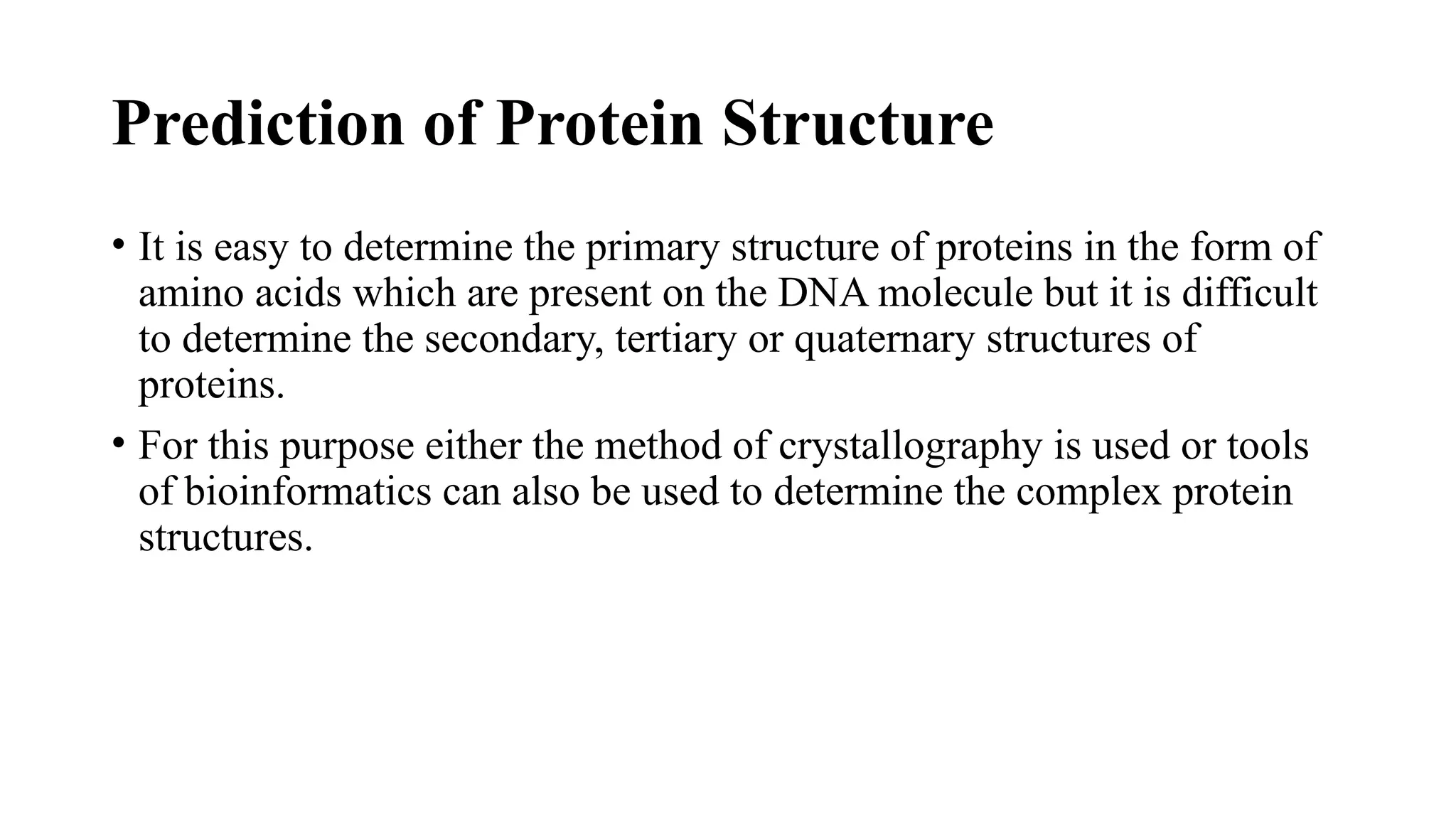 Prediction of Protein Structure

• It is easy to determine the primary structure of proteins in the form of amino acids which are present on the DNA molecule but it is difficult to determine the secondary, tertiary or quaternary structures of proteins.

• For this purpose either the method of crystallography is used or tools of bioinformatics can also be used to determine the complex protein structures.